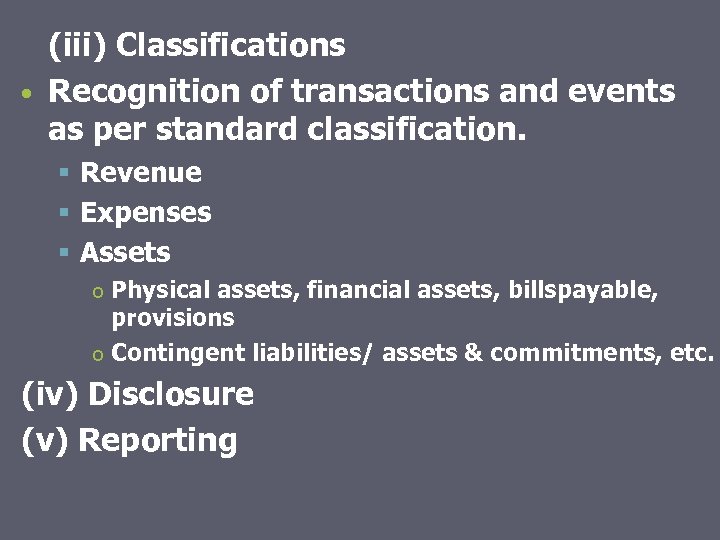 (iii) Classifications

• Recognition of transactions and events as per standard classification.

▪ Revenue
▪ Expenses
▪ Assets
o Physical assets, financial assets, billspayable, provisions
o Contingent liabilities/ assets & commitments, etc.

(iv) Disclosure

(v) Reporting